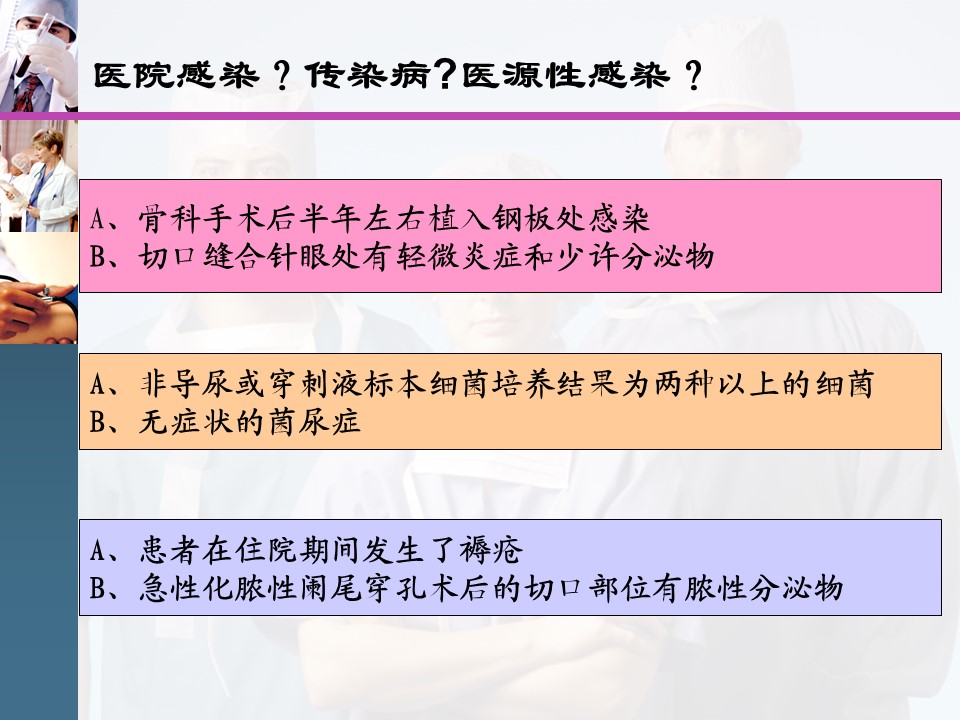 医院感染？传染病？医源性感染？

A、骨科手术后半年左右植入钢板处感染
B、切口缝合针眼处有轻微炎症和少许分泌物

A、非导尿或穿刺液标本细菌培养结果为两种以上的细菌
B、无症状的菌尿症

A、患者在住院期间发生了褥疮
B、急性化脓性阑尾穿孔术后的切口部位有脓性分泌物